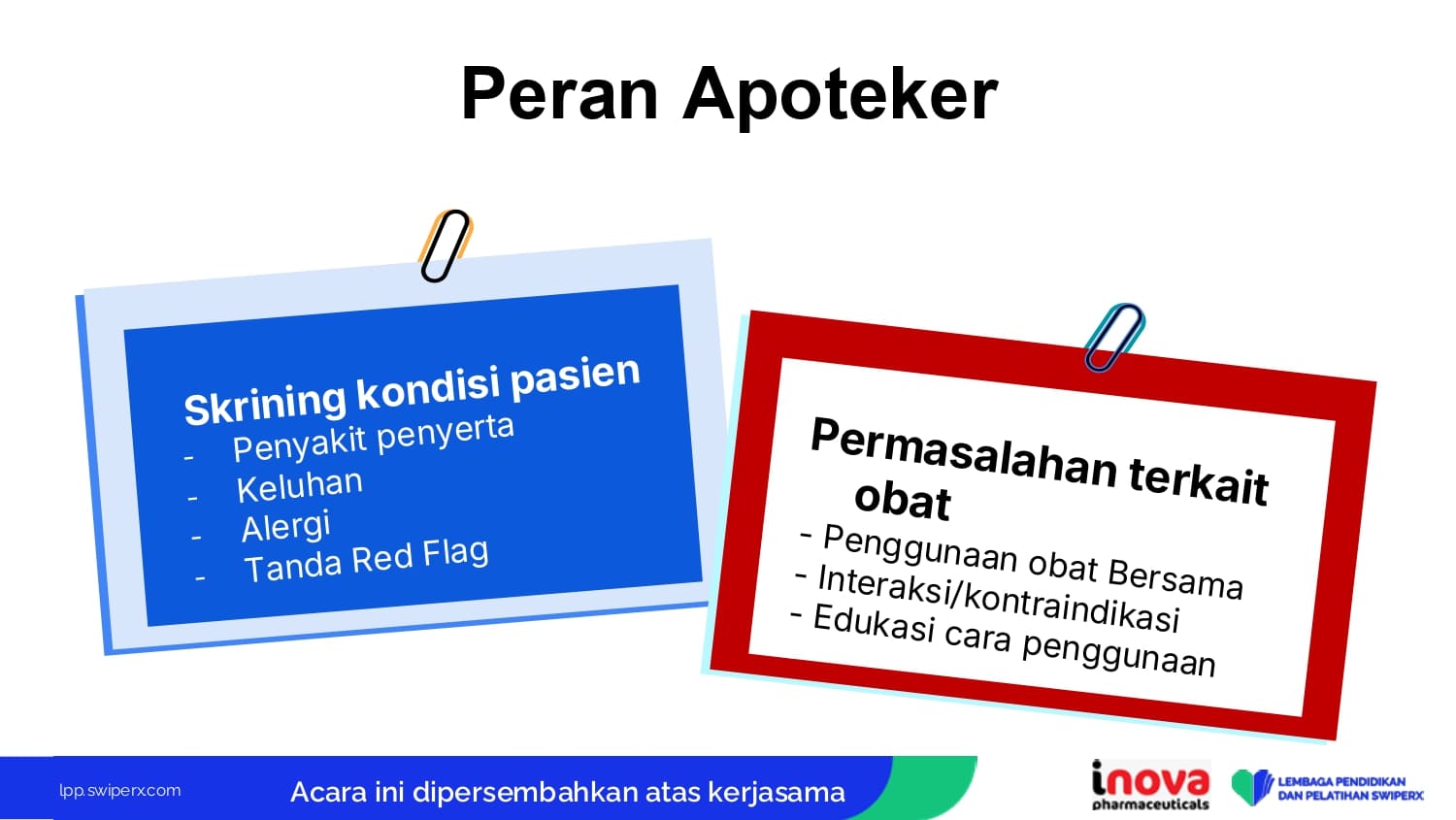 Peran Apoteker

Skrining kondisi pasien
- Penyakit penyerta
- Keluhan
- Alergi
- Tanda Red Flag

Permasalahan terkait obat
- Penggunaan obat Bersama
- Interaksi/kontraindikasi
- Edukasi cara penggunaan

lpp.swiperx.com
Acara ini dipersembahkan atas kerjasama
inova pharmaceuticals
LEMBAGA PENDIDIKAN DAN PELATIHAN SWIPERX